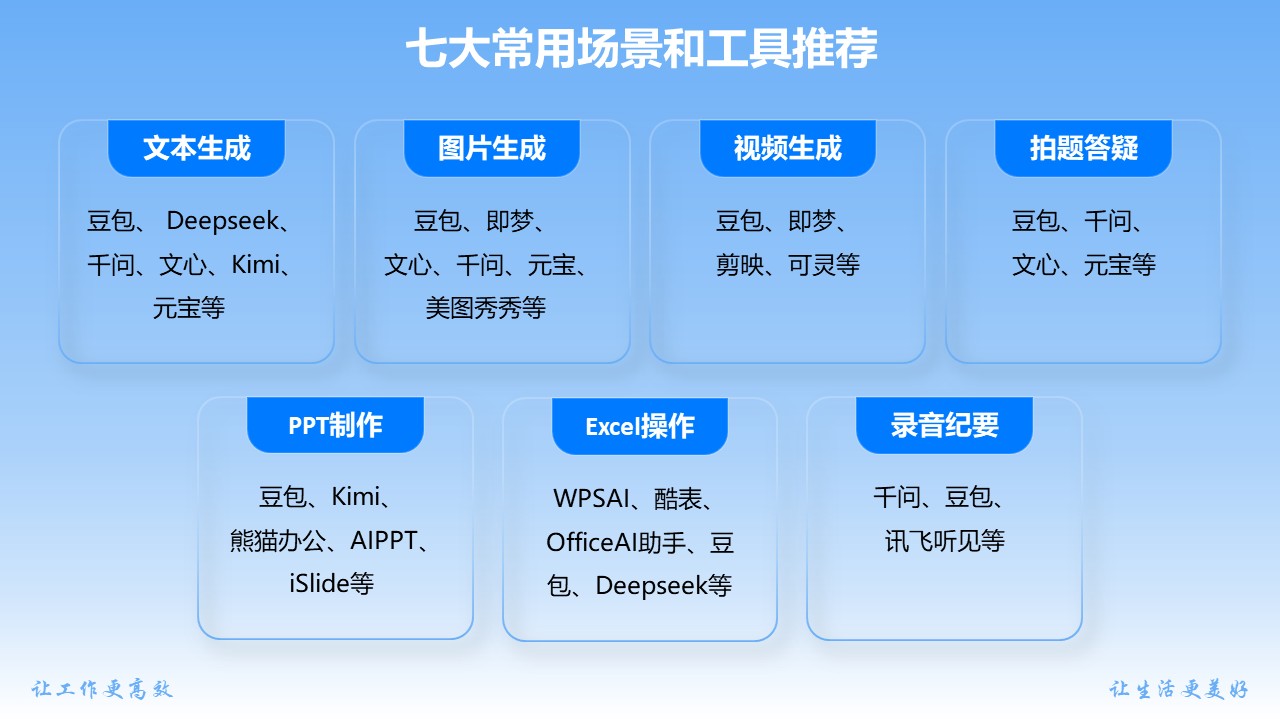 七大常用场景和工具推荐

文本生成

豆包、 Deepseek、千问、文心、Kimi、元宝等

图片生成

豆包、即梦、文心、千问、元宝、美图秀秀等

视频生成

豆包、即梦、剪映、可灵等

拍题答疑

豆包、千问、文心、元宝等

PPT制作

豆包、Kimi、熊猫办公、AIPPT、iSlide等

Excel操作

WPSAI、酷表、OfficeAI助手、豆包、Deepseek等

录音纪要

千问、豆包、讯飞听见等

让工作更高效

让生活更美好